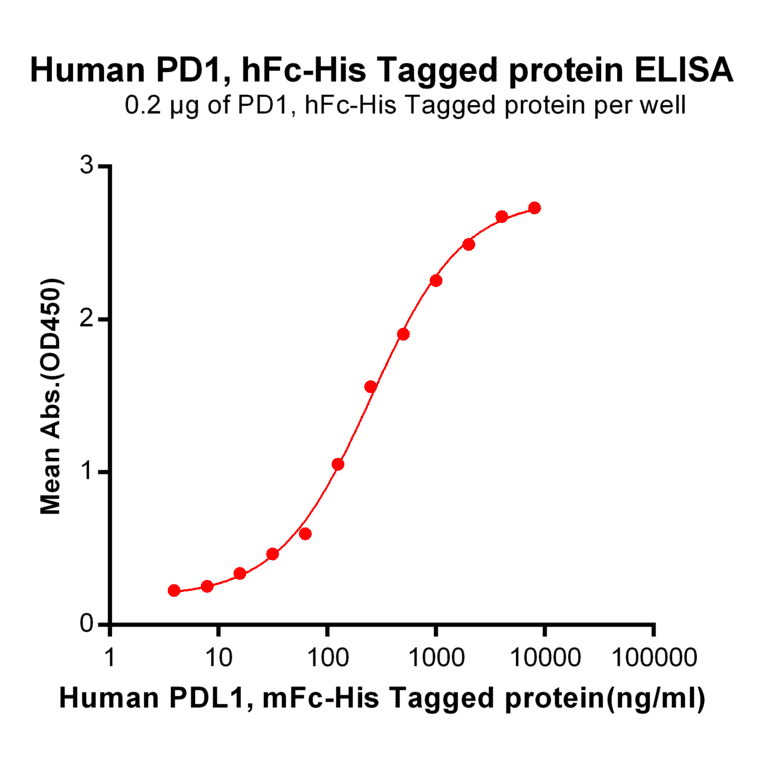 Human PD1, hFc-His Tagged protein ELISA
0.2 μg of PD1, hFc-His Tagged protein per well

Mean Abs.(OD450)

3
2
1
0

1
10
100
1000
10000
100000

Human PDL1, mFc-His Tagged protein(ng/ml)